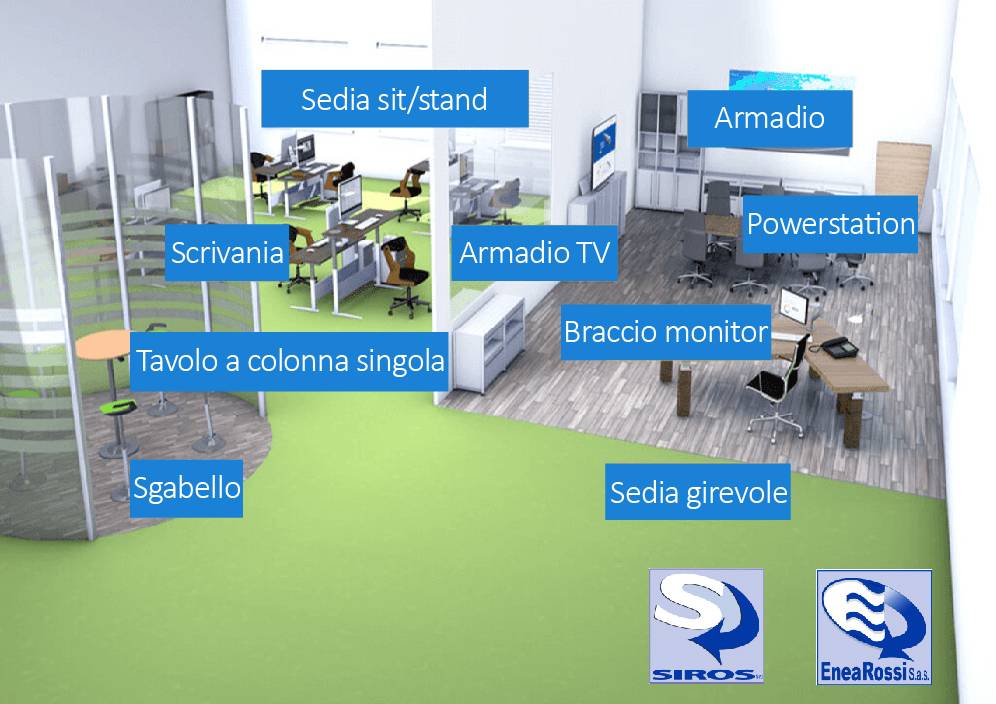 Sedia sit/stand

Armadio

Powerstation

Scrivania

Armadio TV

Braccio monitor

Tavolo a colonna singola

Sgabello

Sedia girevole

SIROS

EneaRossi S.a.s.